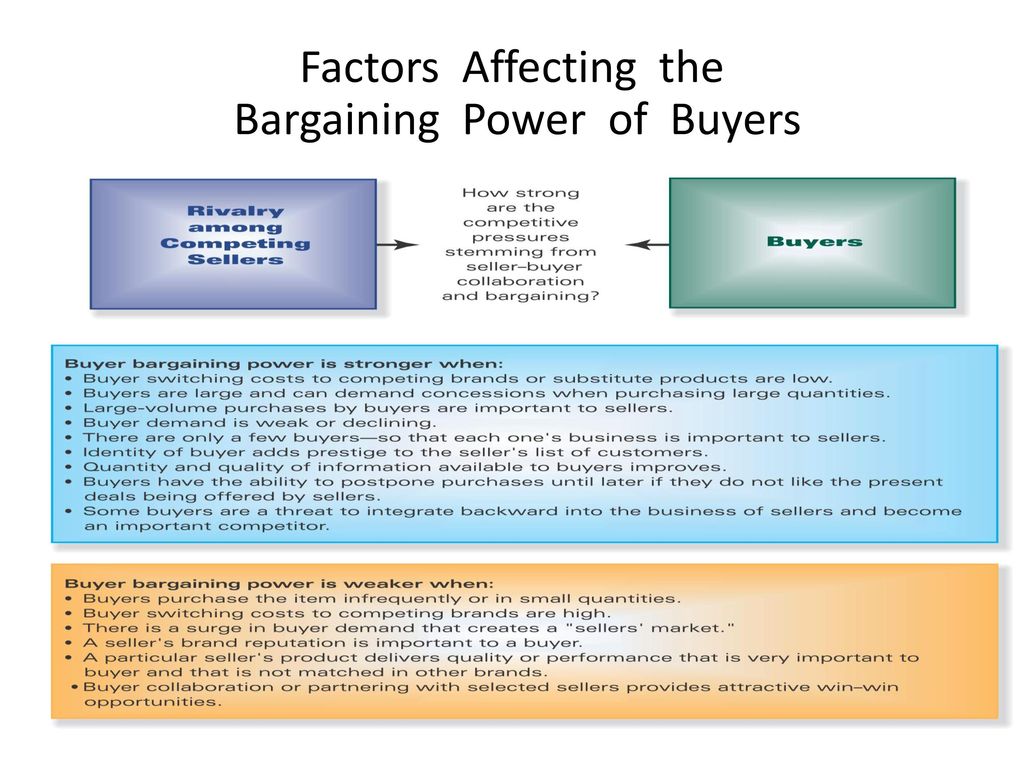 Factors Affecting the Bargaining Power of Buyers

Rivalry among Competing Sellers

How strong are the competitive pressures stemming from seller–buyer collaboration and bargaining?

Buyers

Buyer bargaining power is stronger when:
• Buyer switching costs to competing brands or substitute products are low.
• Buyers are large and can demand concessions when purchasing large quantities.
• Large-volume purchases by buyers are important to sellers.
• Buyer demand is weak or declining.
• There are only a few buyers—so that each one's business is important to sellers.
• Identity of buyer adds prestige to the seller's list of customers.
• Quantity and quality of information available to buyers improves.
• Buyers have the ability to postpone purchases until later if they do not like the present deals being offered by sellers.
• Some buyers are a threat to integrate backward into the business of sellers and become an important competitor.

Buyer bargaining power is weaker when:
• Buyers purchase the item infrequently or in small quantities.
• Buyer switching costs to competing brands are high.
• There is a surge in buyer demand that creates a "sellers' market."
• A seller's brand reputation is important to a buyer.
• A particular seller's product delivers quality or performance that is very important to buyer and that is not matched in other brands.
• Buyer collaboration or partnering with selected sellers provides attractive win–win opportunities.